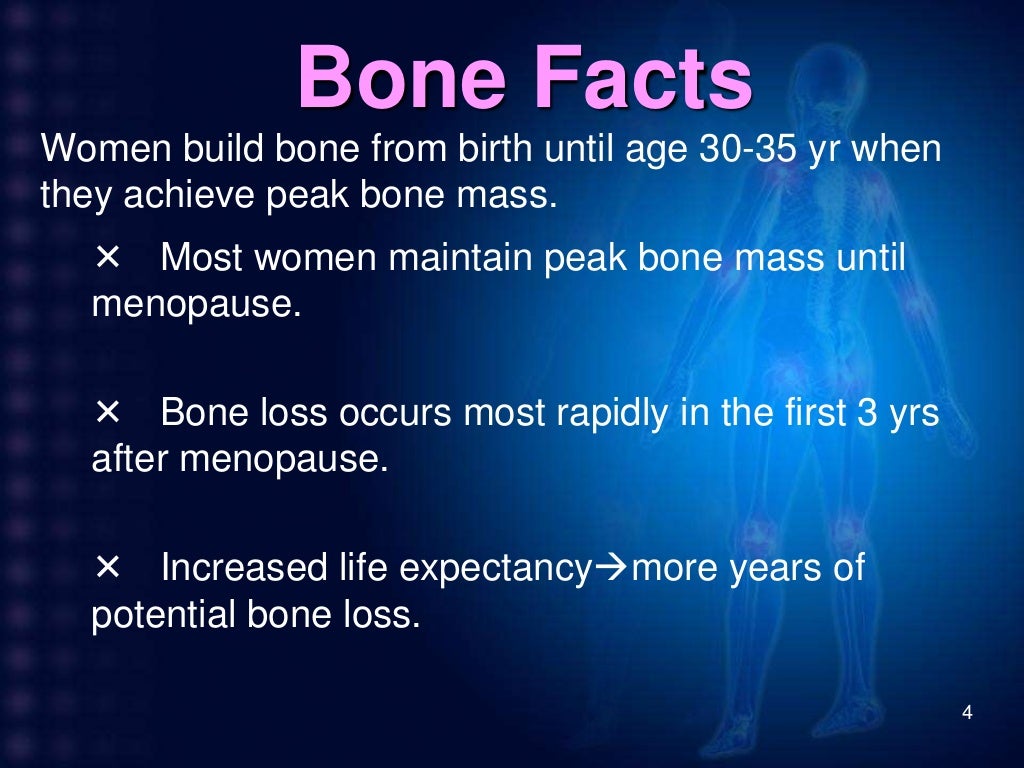 Bone Facts

Women build bone from birth until age 30-35 yr when they achieve peak bone mass.

× Most women maintain peak bone mass until menopause.

× Bone loss occurs most rapidly in the first 3 yrs after menopause.

× Increased life expectancy→more years of potential bone loss.

4